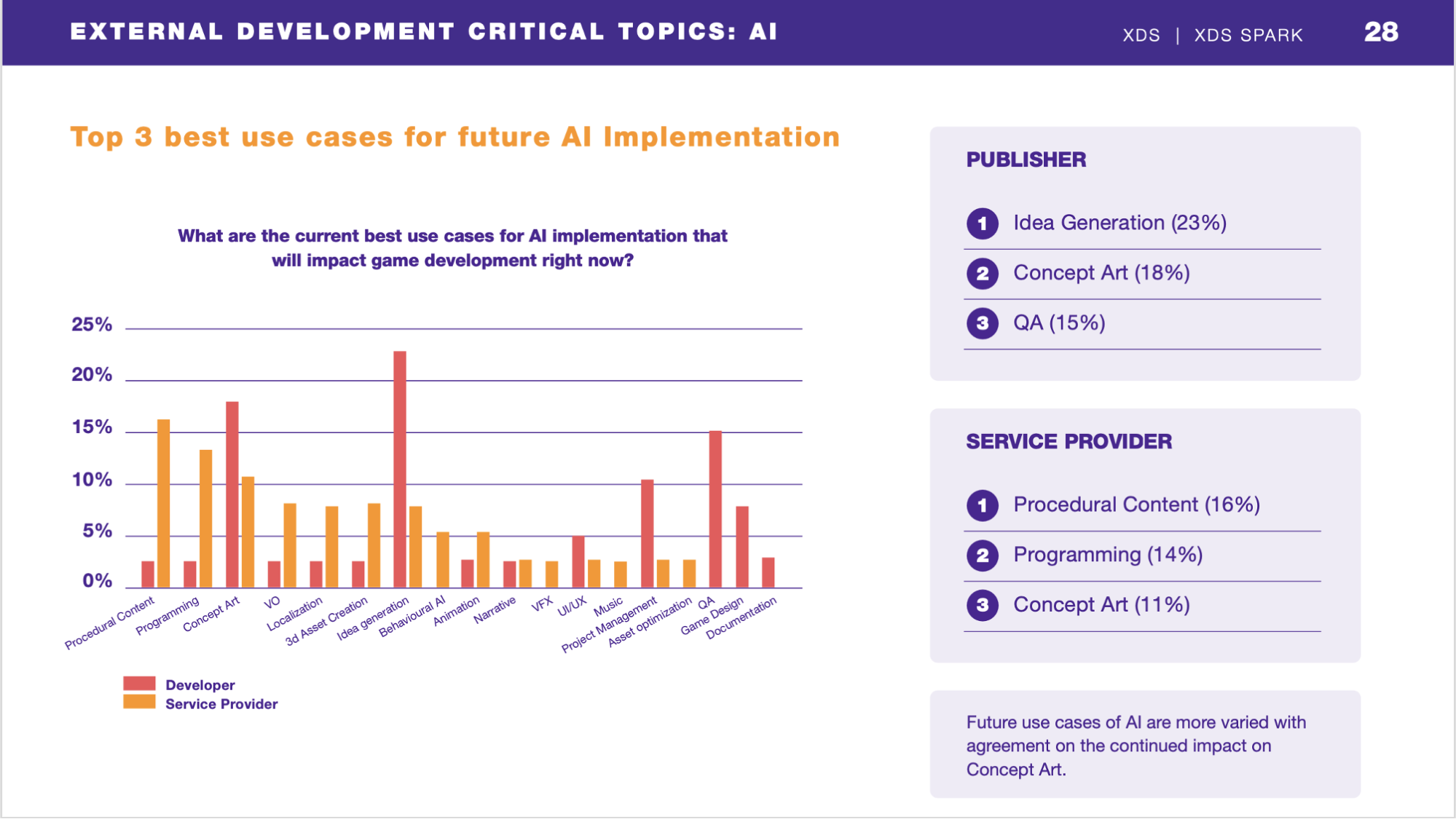 EXTERNAL DEVELOPMENT CRITICAL TOPICS: AI

XDS | XDS SPARK

28

Top 3 best use cases for future AI Implementation

What are the current best use cases for AI implementation that will impact game development right now?

25%
20%
15%
10%
5%
0%

Procedural Content
Programming
Concept Art
VO
Localization
3d Asset Creation
Idea generation
Behavioural AI
Animation
Narrative
VFX
UI/UX
Music
Project Management
Asset optimization
QA
Game Design
Documentation

Developer
Service Provider

PUBLISHER

1 Idea Generation (23%)

2 Concept Art (18%)

3 QA (15%)

SERVICE PROVIDER

1 Procedural Content (16%)

2 Programming (14%)

3 Concept Art (11%)

Future use cases of AI are more varied with agreement on the continued impact on Concept Art.